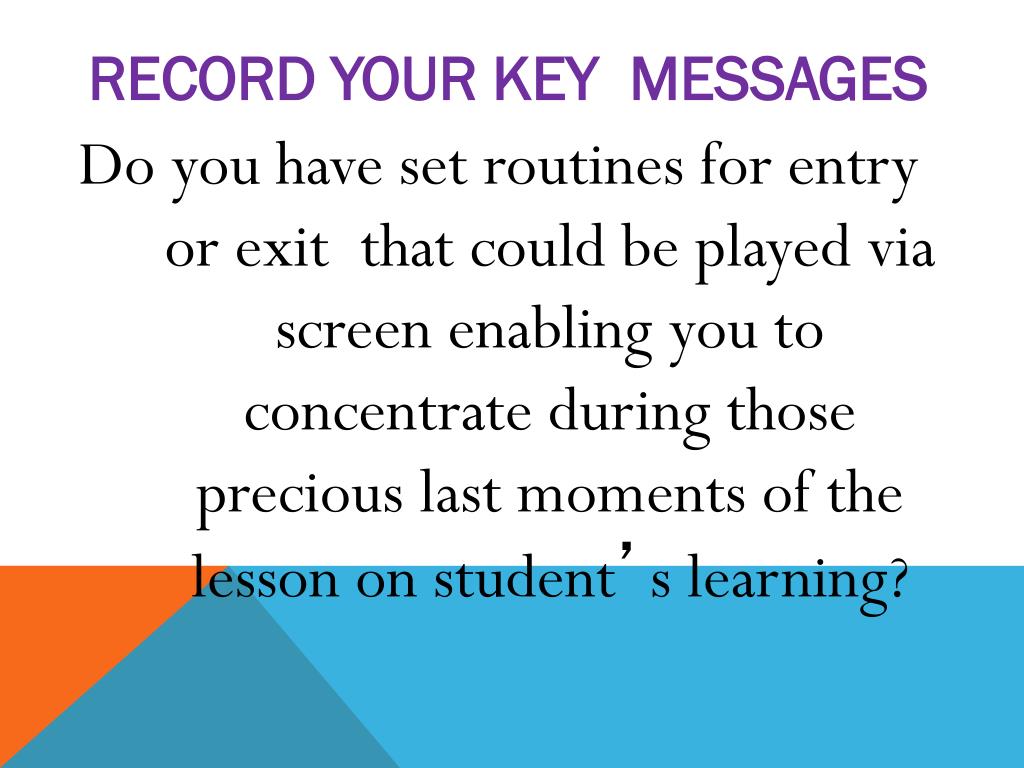 RECORD YOUR KEY MESSAGES

Do you have set routines for entry or exit that could be played via screen enabling you to concentrate during those precious last moments of the lesson on student’s learning?